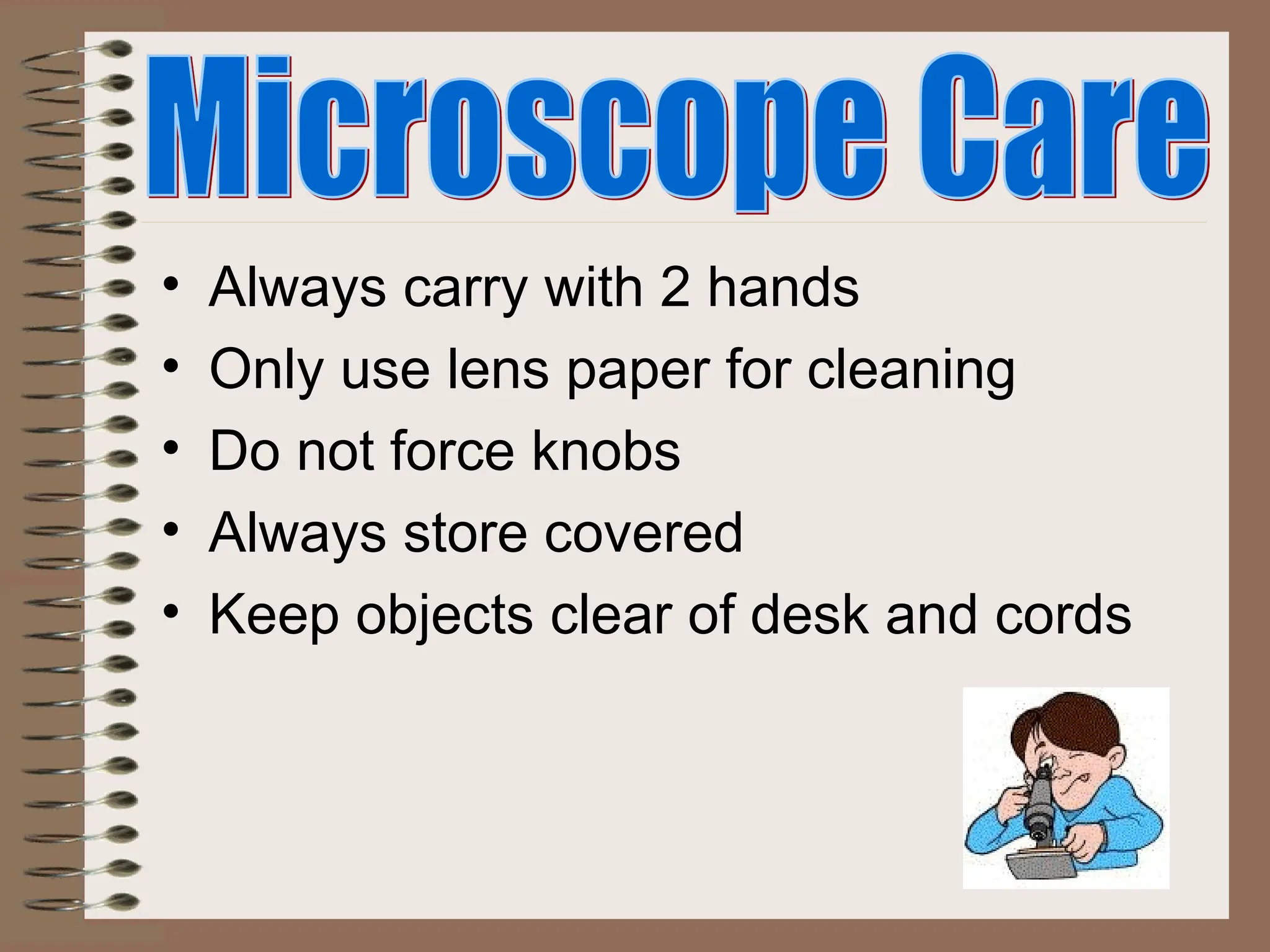 Microscope Care

• Always carry with 2 hands
• Only use lens paper for cleaning
• Do not force knobs
• Always store covered
• Keep objects clear of desk and cords